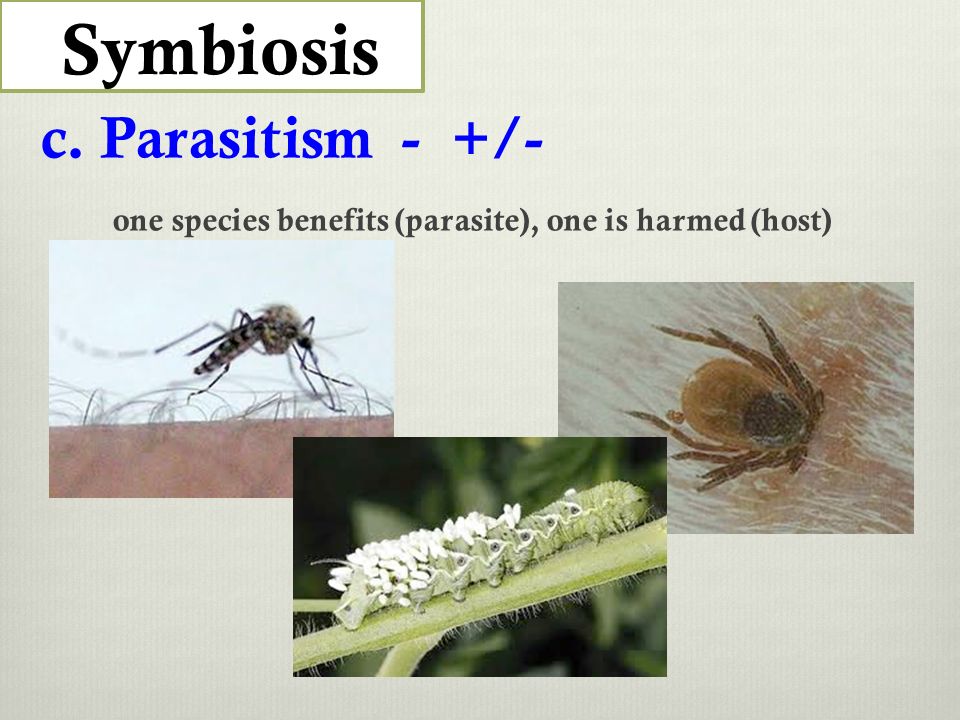 Symbiosis

c. Parasitism - +/-

one species benefits (parasite), one is harmed (host)